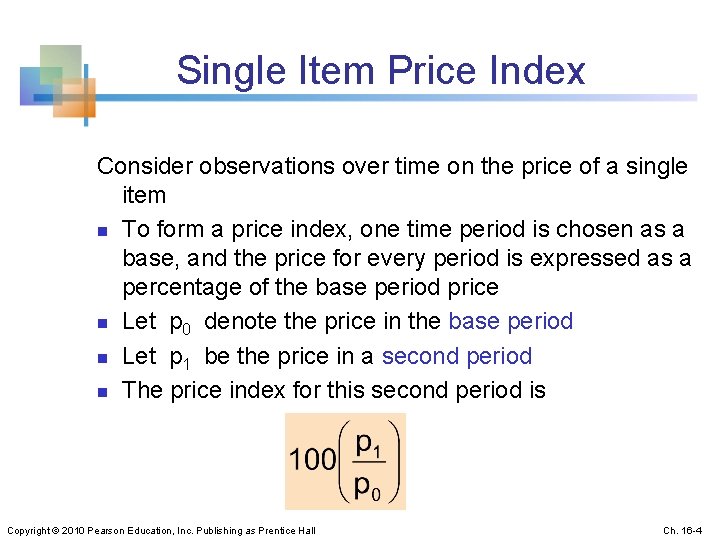 Single Item Price Index

Consider observations over time on the price of a single item

- To form a price index, one time period is chosen as a base, and the price for every period is expressed as a percentage of the base period price
- Let $p_0$ denote the price in the base period
- Let $p_1$ be the price in a second period
- The price index for this second period is

$100\left(\frac{p_1}{p_0}\right)$

Copyright © 2010 Pearson Education, Inc. Publishing as Prentice Hall

Ch. 16-4